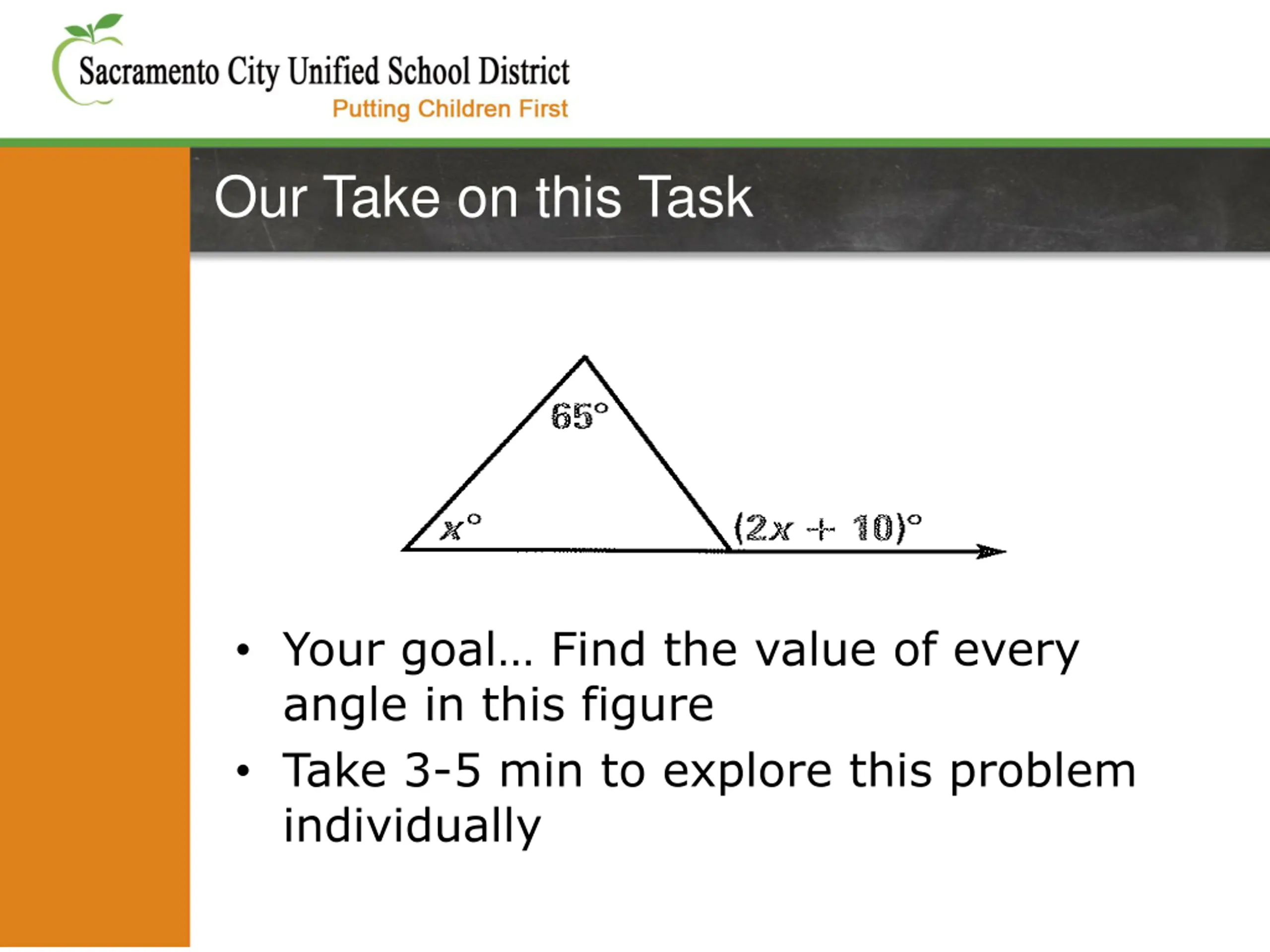 Sacramento City Unified School District
Putting Children First

Our Take on this Task

$65°$

$x°$

$(2x + 10)°$

• Your goal… Find the value of every angle in this figure
• Take 3-5 min to explore this problem individually